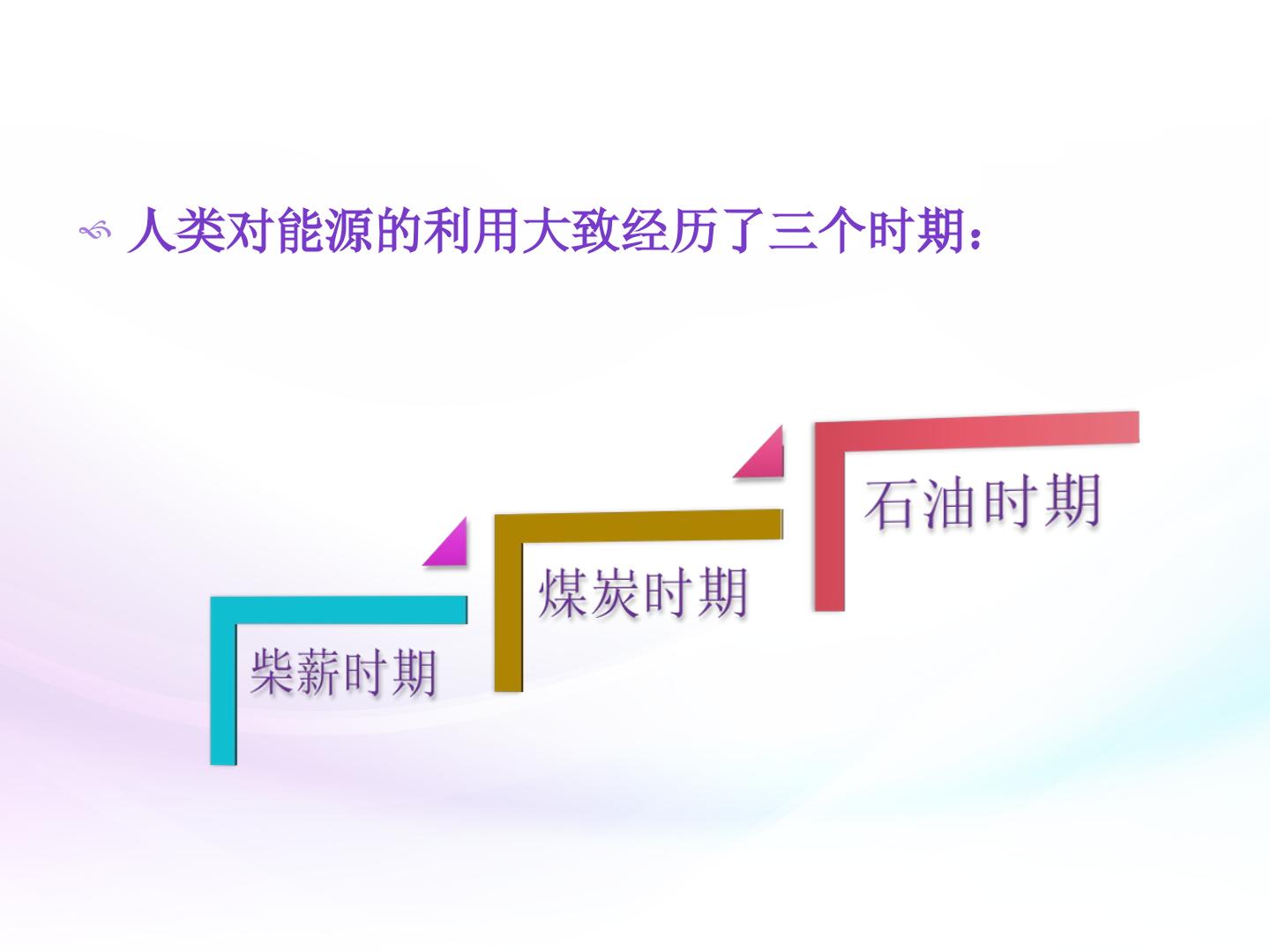 人类对能源的利用大致经历了三个时期：

柴薪时期

煤炭时期

石油时期